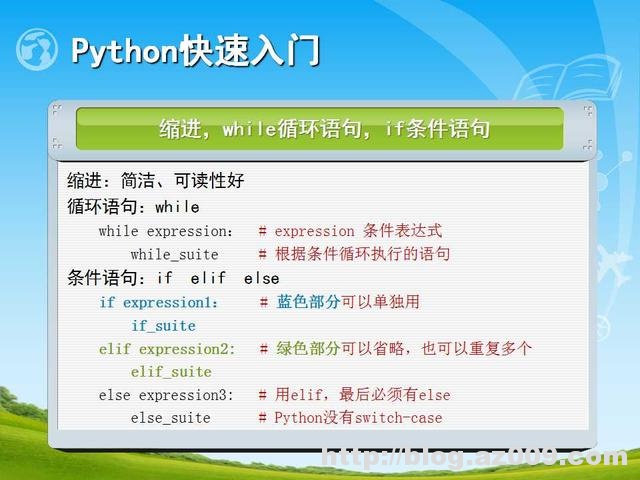 Python快速入门

缩进，while循环语句，if条件语句

缩进：简洁、可读性好
循环语句：while
while expression: # expression 条件表达式
while_suite # 根据条件循环执行的语句
条件语句：if elif else
if expression1: # 蓝色部分可以单独用
if_suite
elif expression2: # 绿色部分可以省略，也可以重复多个
elif_suite
else expression3: # 用elif，最后必须有else
else_suite # Python没有switch-case

http://blog.az009.com